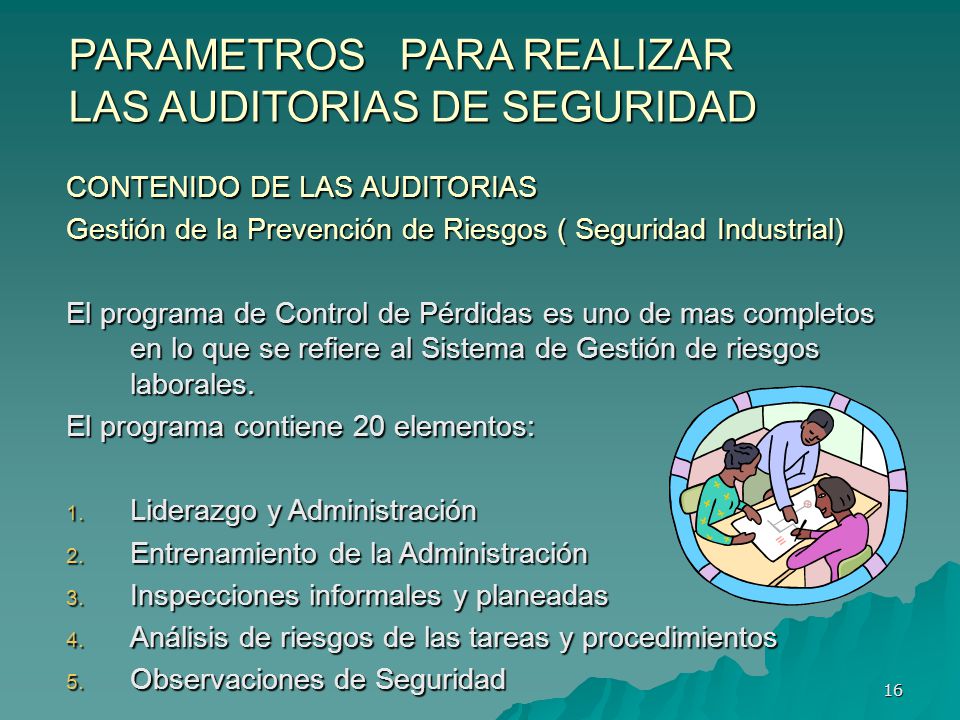 PARAMETROS PARA REALIZAR LAS AUDITORIAS DE SEGURIDAD

CONTENIDO DE LAS AUDITORIAS
Gestión de la Prevención de Riesgos ( Seguridad Industrial)

El programa de Control de Pérdidas es uno de mas completos en lo que se refiere al Sistema de Gestión de riesgos laborales.
El programa contiene 20 elementos:

1. Liderazgo y Administración
2. Entrenamiento de la Administración
3. Inspecciones informales y planeadas
4. Análisis de riesgos de las tareas y procedimientos
5. Observaciones de Seguridad

16